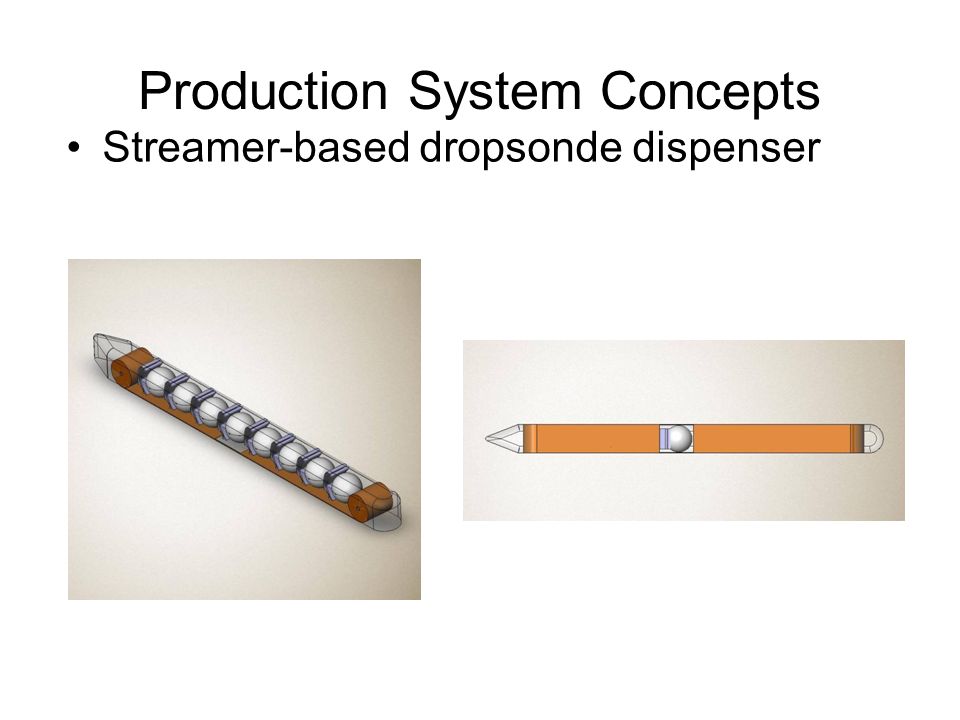 Production System Concepts

• Streamer-based dropsonde dispenser